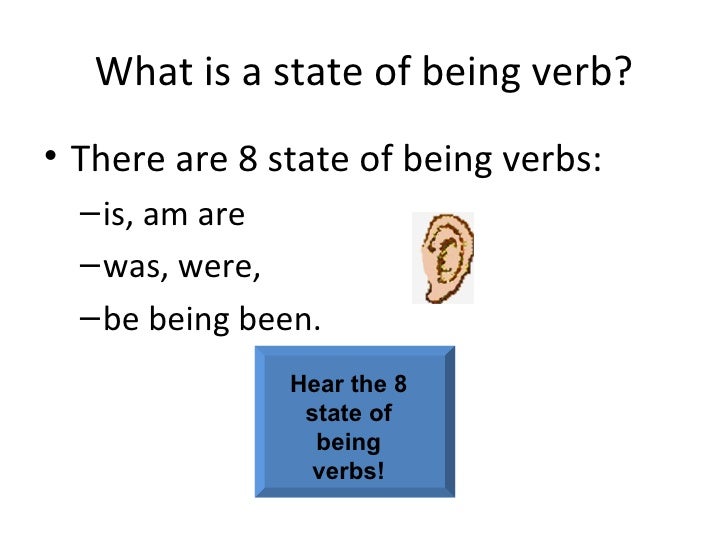 What is a state of being verb?

• There are 8 state of being verbs:
 – is, am are
 – was, were,
 – be being been.

Hear the 8 state of being verbs!